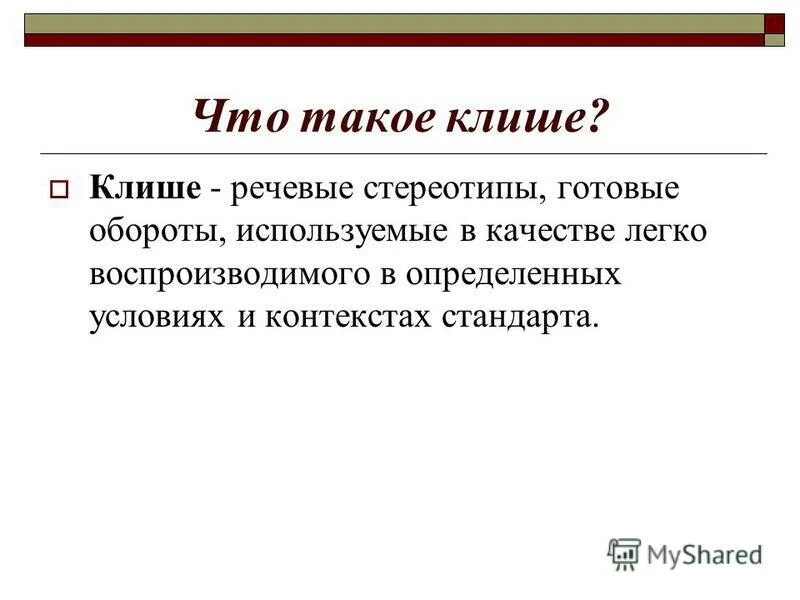 Что такое клише?

Клише - речевые стереотипы, готовые обороты, используемые в качестве легко воспроизводимого в определенных условиях и контекстах стандарта.

MyShared